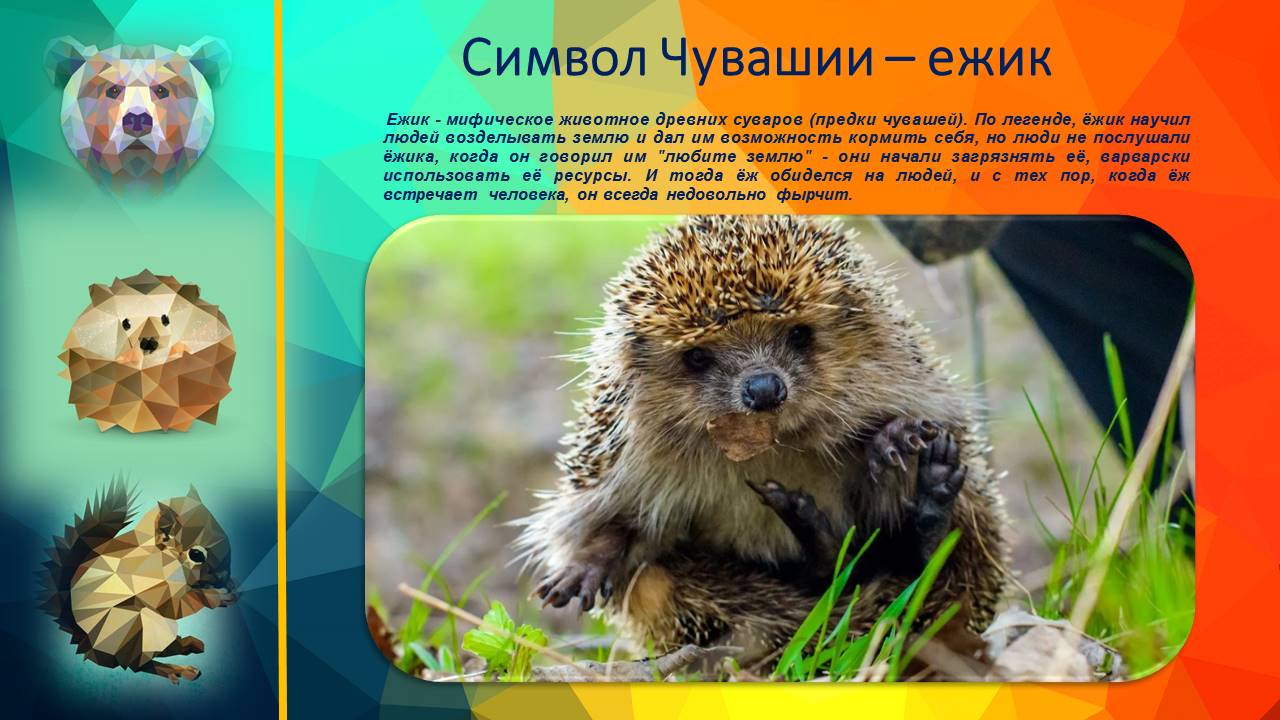 Символ Чувашии – ежик

Ежик - мифическое животное древних суваров (предки чувашей). По легенде, ёжик научил людей возделывать землю и дал им возможность кормить себя, но люди не послушали ёжика, когда он говорил им "любите землю" - они начали загрязнять её, варварски использовать её ресурсы. И тогда ёж обиделся на людей, и с тех пор, когда ёж встречает человека, он всегда недовольно фырчит.